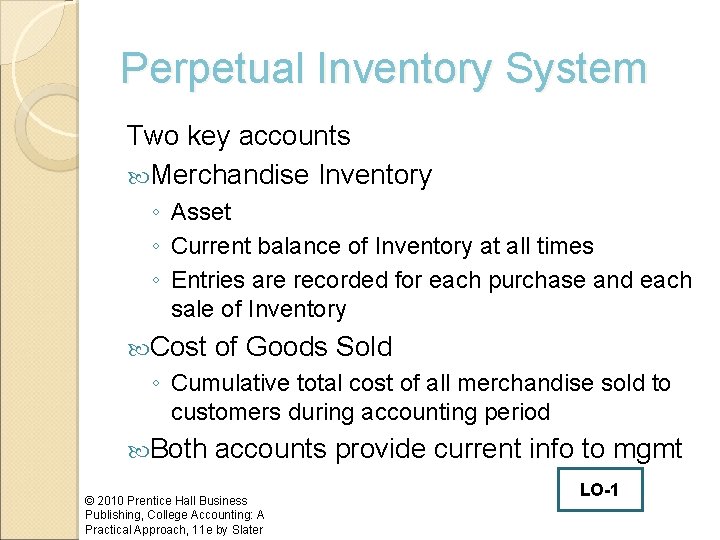 Perpetual Inventory System

Two key accounts

Merchandise Inventory

◦ Asset
◦ Current balance of Inventory at all times
◦ Entries are recorded for each purchase and each sale of Inventory

Cost of Goods Sold

◦ Cumulative total cost of all merchandise sold to customers during accounting period

Both accounts provide current info to mgmt

LO-1

© 2010 Prentice Hall Business Publishing, College Accounting: A Practical Approach, 11e by Slater